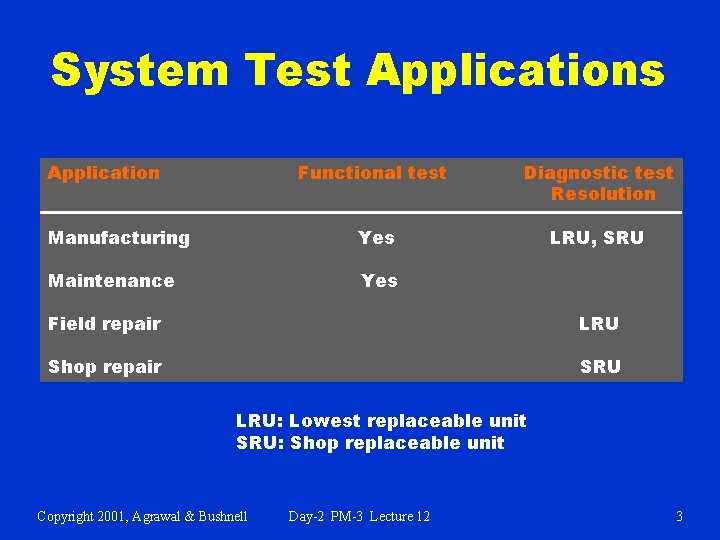 System Test Applications

| Application | Functional test | Diagnostic test Resolution |
|---|---|---|
| Manufacturing | Yes | LRU, SRU |
| Maintenance | Yes | |
| Field repair | | LRU |
| Shop repair | | SRU |

LRU: Lowest replaceable unit
SRU: Shop replaceable unit

Copyright 2001, Agrawal & Bushnell Day-2 PM-3 Lecture 12 3